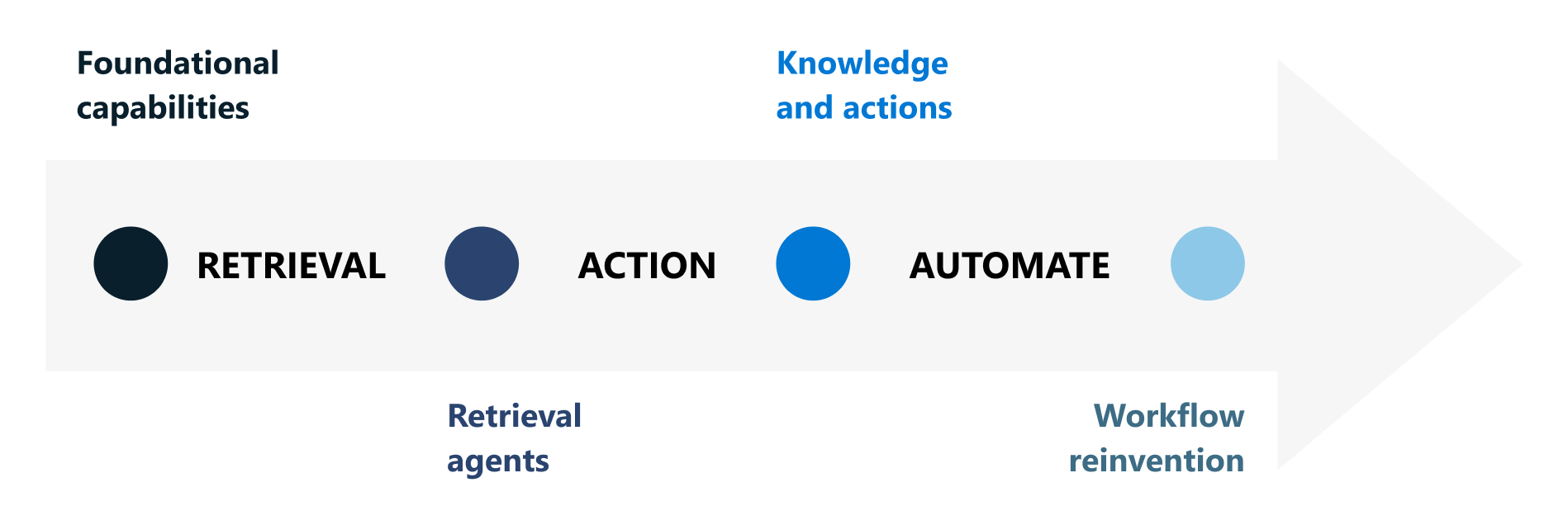 Foundational capabilities

Knowledge and actions

RETRIEVAL

ACTION

AUTOMATE

Retrieval agents

Workflow reinvention